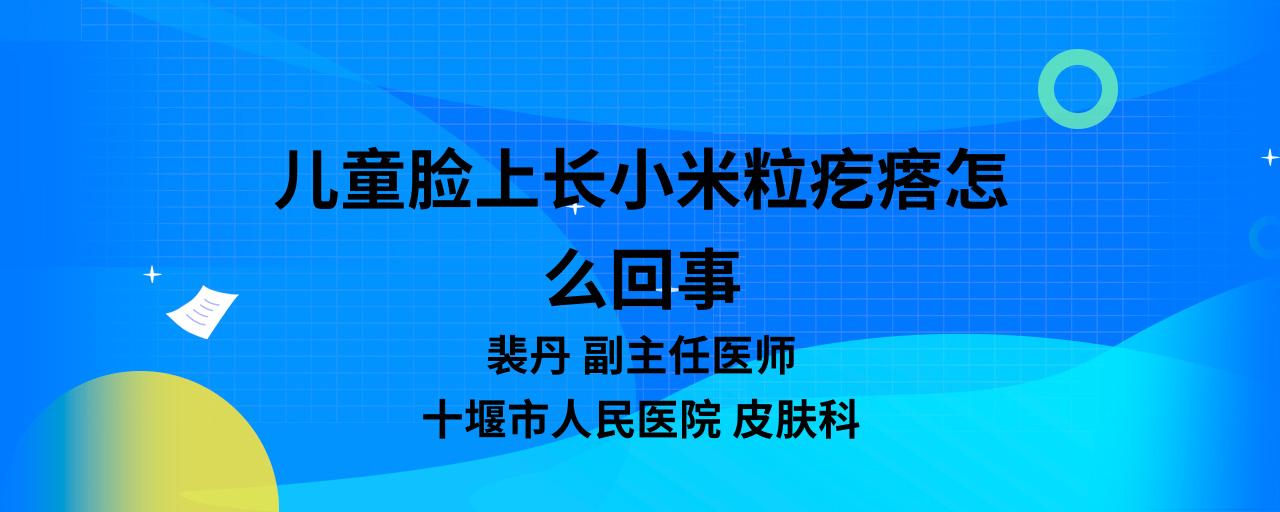 儿童脸上长小米粒疙瘩怎么回事

裴丹 副主任医师

十堰市人民医院 皮肤科